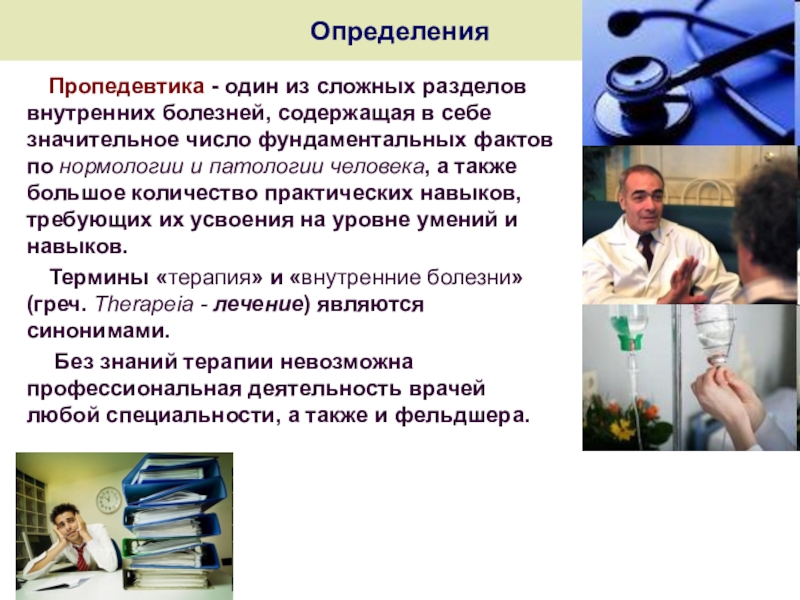 Определения

Пропедевтика - один из сложных разделов внутренних болезней, содержащая в себе значительное число фундаментальных фактов по нормологии и патологии человека, а также большое количество практических навыков, требующих их усвоения на уровне умений и навыков.

Термины «терапия» и «внутренние болезни» (греч. Therapeia - лечение) являются синонимами.

Без знаний терапии невозможна профессиональная деятельность врачей любой специальности, а также и фельдшера.